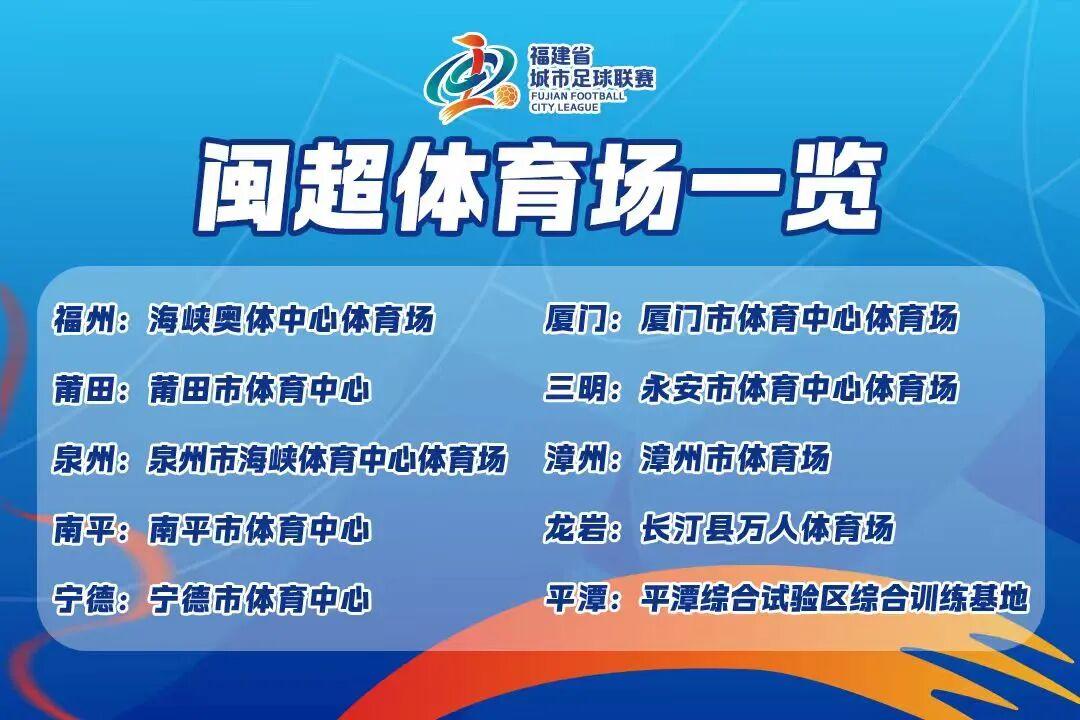 福建省
城市足球联赛
FUJIAN FOOTBALL
CITY LEAGUE

闽超体育场一览

福州：海峡奥体中心体育场
莆田：莆田市体育中心
泉州：泉州市海峡体育中心体育场
南平：南平市体育中心
宁德：宁德市体育中心

厦门：厦门市体育中心体育场
三明：永安市体育中心体育场
漳州：漳州市体育场
龙岩：长汀县万人体育场
平潭：平潭综合试验区综合训练基地